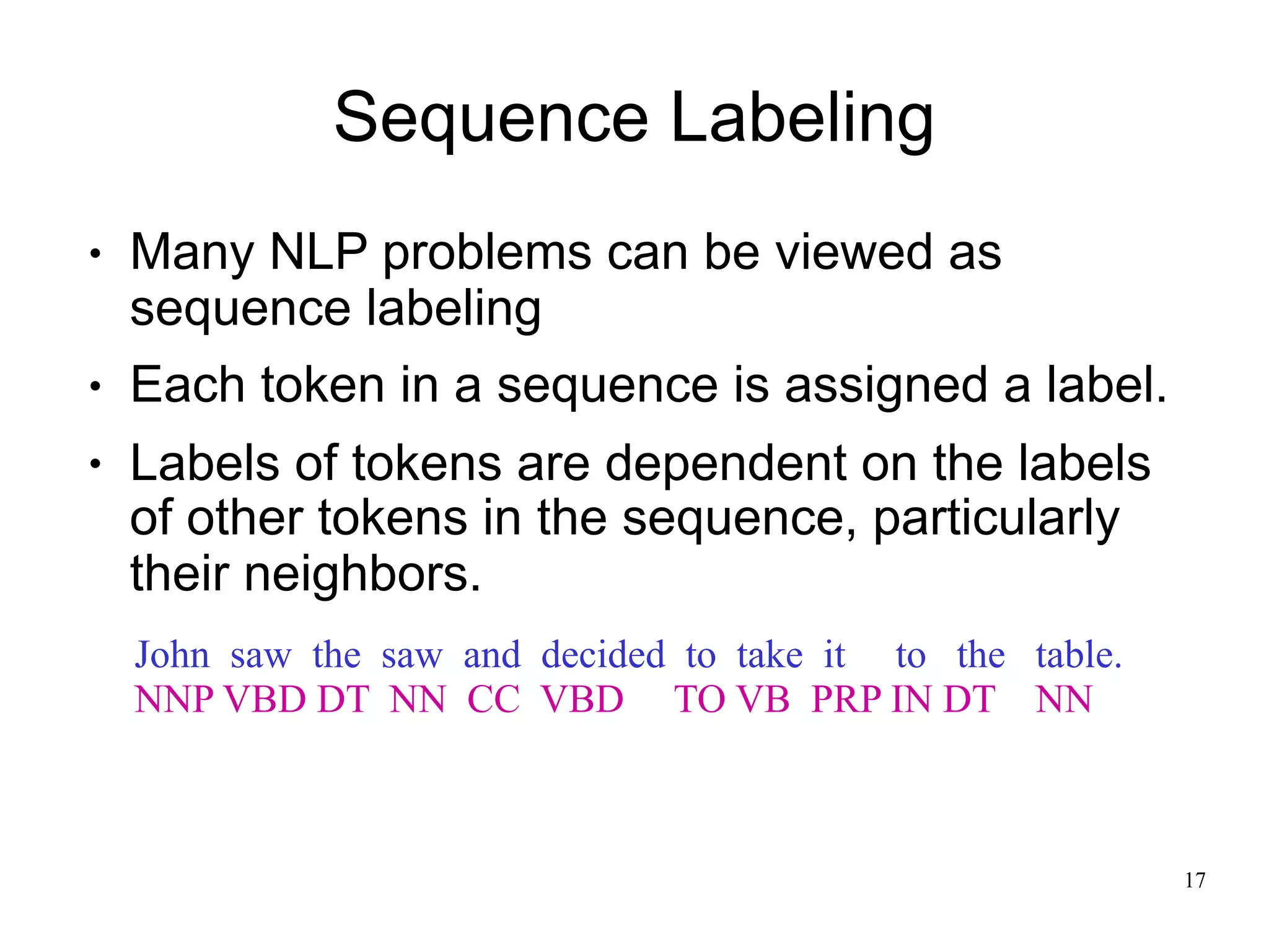 Sequence Labeling

• Many NLP problems can be viewed as sequence labeling

• Each token in a sequence is assigned a label.

• Labels of tokens are dependent on the labels of other tokens in the sequence, particularly their neighbors.

John saw the saw and decided to take it to the table.
NNP VBD DT NN CC VBD TO VB PRP IN DT NN

17